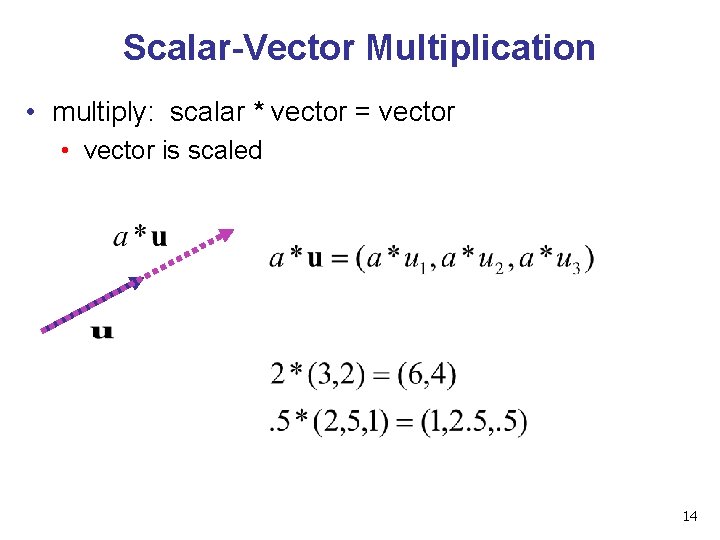 Scalar-Vector Multiplication

• multiply: scalar * vector = vector
  • vector is scaled

$a * \mathbf{u}$

$\mathbf{u}$

$a * \mathbf{u} = (a * u_1, a * u_2, a * u_3)$

$2 * (3,2) = (6,4)$

$.5 * (2,5,1) = (1,2.5,.5)$

14